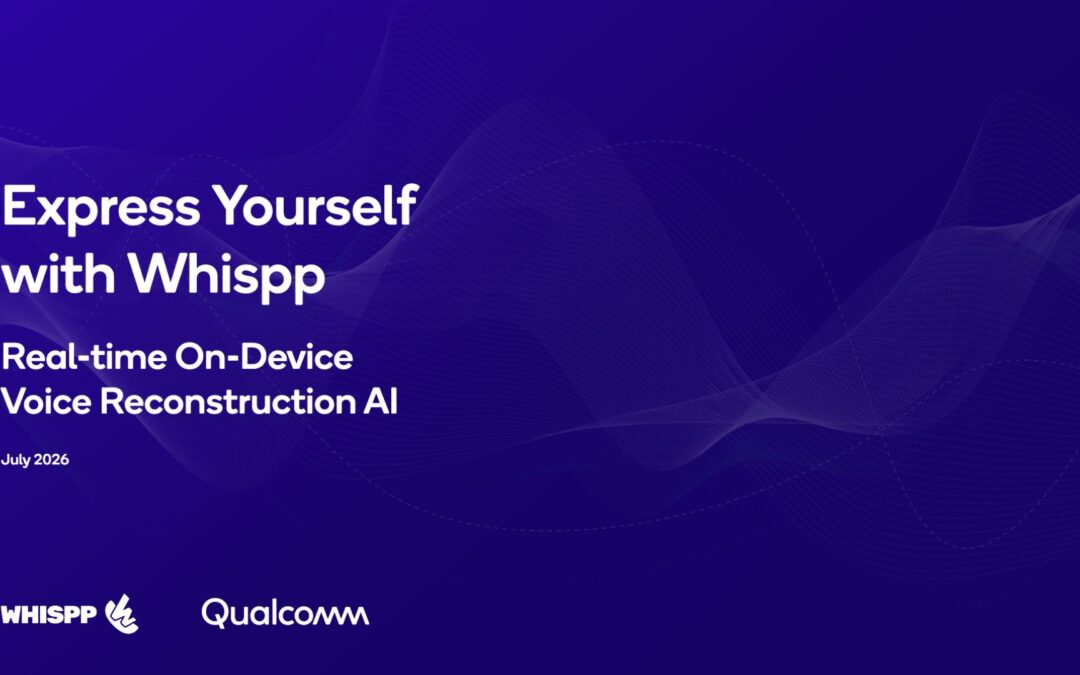 Express Yourself with Whispp

Real-time On-Device Voice Reconstruction AI

July 2026

WHISPP

Qualcomm